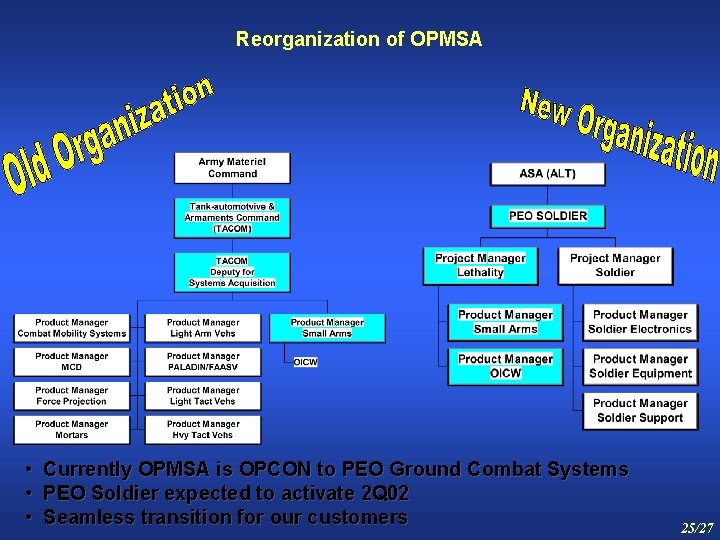 Reorganization of OPMSA

Old Organization

Army Materiel Command

Tank-automotvive & Armaments Command (TACOM)

TACOM Deputy for Systems Acquisition

Product Manager Combat Mobility Systems

Product Manager MCD

Product Manager Force Projection

Product Manager Mortars

Product Manager Light Arm Vehs

Product Manager PALADIN/FAASV

Product Manager Light Tact Vehs

Product Manager Hvy Tact Vehs

Product Manager Small Arms

OICW

New Organization

ASA (ALT)

PEO SOLDIER

Project Manager Lethality

Project Manager Soldier

Product Manager Small Arms

Product Manager OICW

Product Manager Soldier Electronics

Product Manager Soldier Equipment

Product Manager Soldier Support

• Currently OPMSA is OPCON to PEO Ground Combat Systems
• PEO Soldier expected to activate 2Q02
• Seamless transition for our customers

25/27